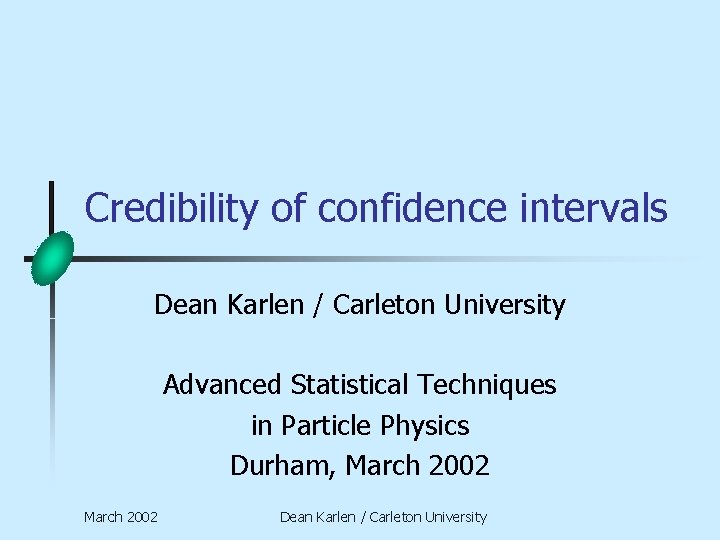 Credibility of confidence intervals

Dean Karlen / Carleton University

Advanced Statistical Techniques
in Particle Physics
Durham, March 2002

March 2002

Dean Karlen / Carleton University